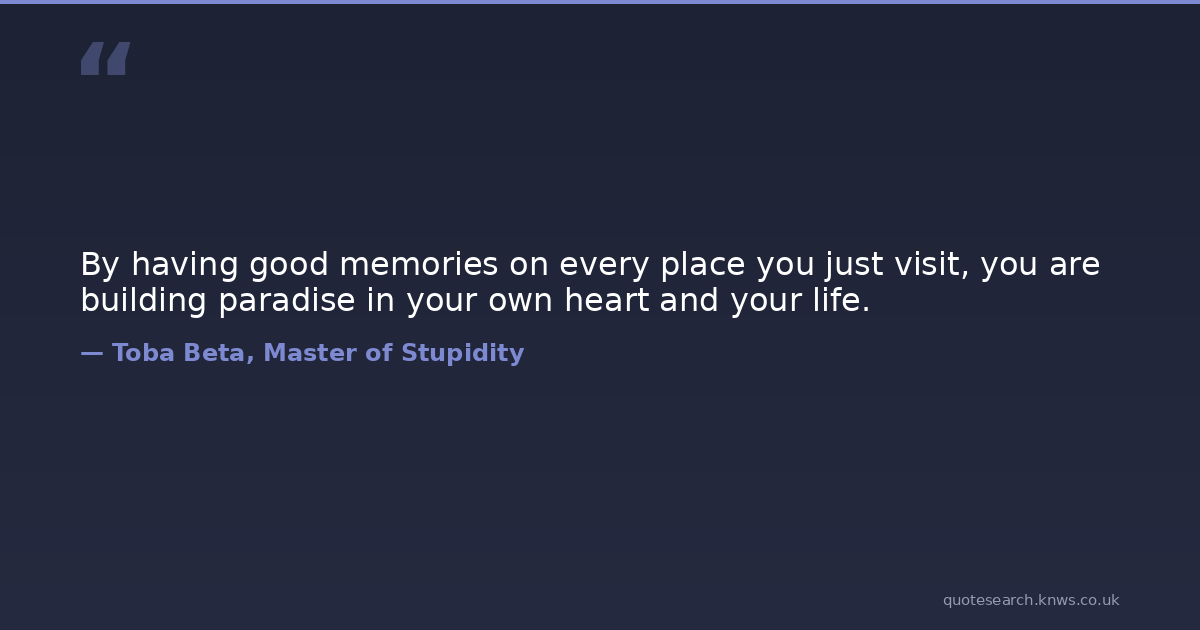 "

By having good memories on every place you just visit, you are building paradise in your own heart and your life.

— Toba Beta, Master of Stupidity

quotesearch.knws.co.uk